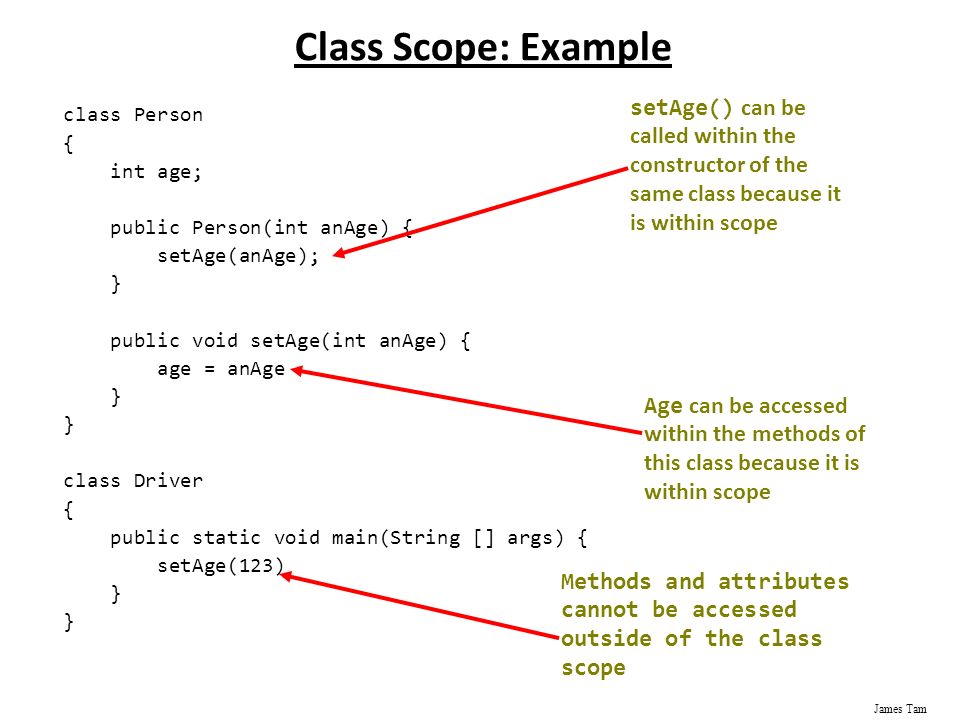 Class Scope: Example

class Person
{
    int age;

    public Person(int anAge) {
        setAge(anAge);
    }

    public void setAge(int anAge) {
        age = anAge
    }
}

class Driver
{
    public static void main(String [] args) {
        setAge(123)
    }
}

setAge() can be called within the constructor of the same class because it is within scope

Age can be accessed within the methods of this class because it is within scope

Methods and attributes cannot be accessed outside of the class scope

James Tam